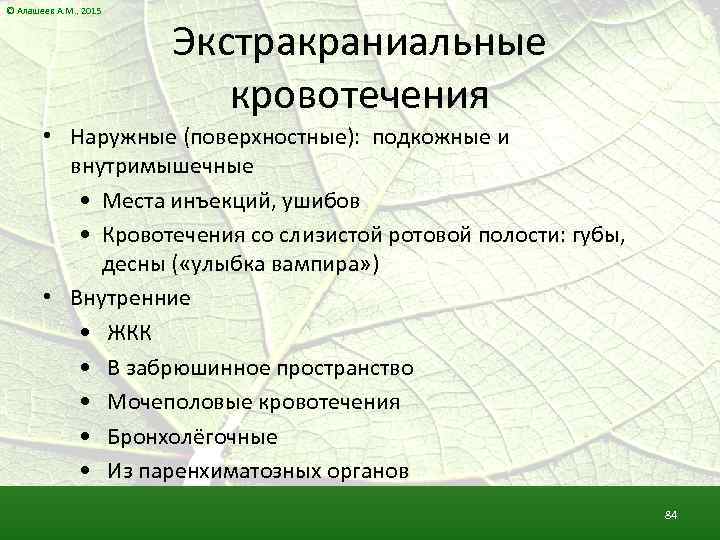 © Алашеев А.М., 2015

Экстракраниальные кровотечения

• Наружные (поверхностные): подкожные и внутримышечные
  • Места инъекций, ушибов
  • Кровотечения со слизистой ротовой полости: губы, десны («улыбка вампира»)
• Внутренние
  • ЖКК
  • В забрюшинное пространство
  • Мочеполовые кровотечения
  • Бронхолёгочные
  • Из паренхиматозных органов

84